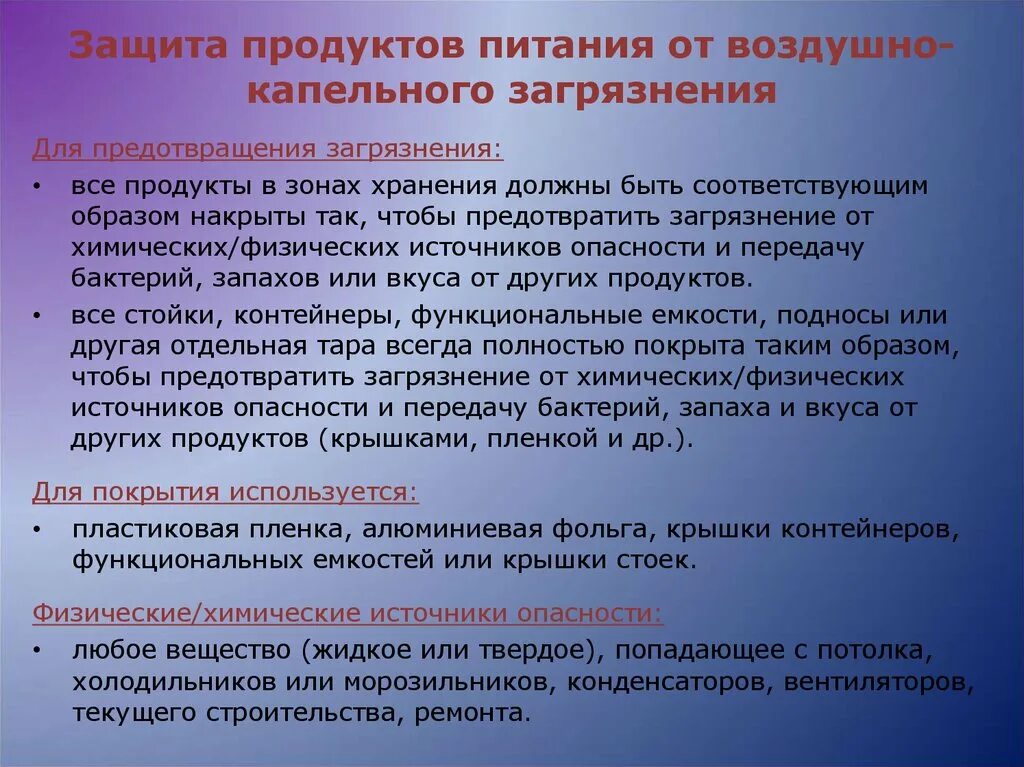 Защита продуктов питания от воздушно-капельного загрязнения

Для предотвращения загрязнения:

• все продукты в зонах хранения должны быть соответствующим образом накрыты так, чтобы предотвратить загрязнение от химических/физических источников опасности и передачу бактерий, запахов или вкуса от других продуктов.

• все стойки, контейнеры, функциональные емкости, подносы или другая отдельная тара всегда полностью покрыта таким образом, чтобы предотвратить загрязнение от химических/физических источников опасности и передачу бактерий, запаха и вкуса от других продуктов (крышками, пленкой и др.).

Для покрытия используется:

• пластиковая пленка, алюминиевая фольга, крышки контейнеров, функциональных емкостей или крышки стоек.

Физические/химические источники опасности:

• любое вещество (жидкое или твердое), попадающее с потолка, холодильников или морозильников, конденсаторов, вентиляторов, текущего строительства, ремонта.